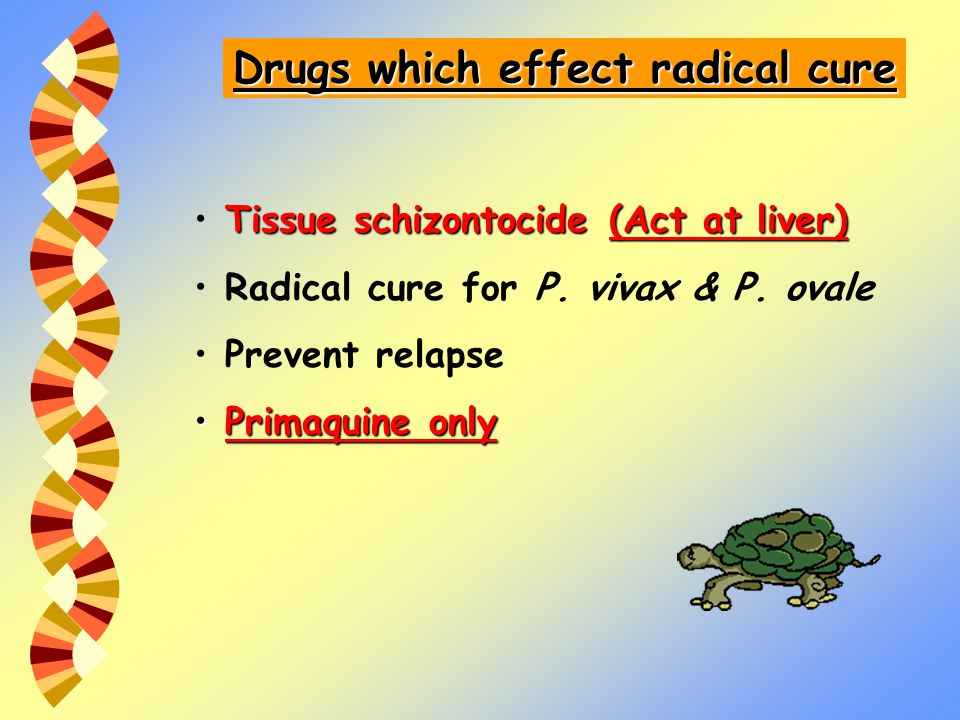 Drugs which effect radical cure

• Tissue schizontocide (Act at liver)
• Radical cure for P. vivax & P. ovale
• Prevent relapse
• Primaquine only